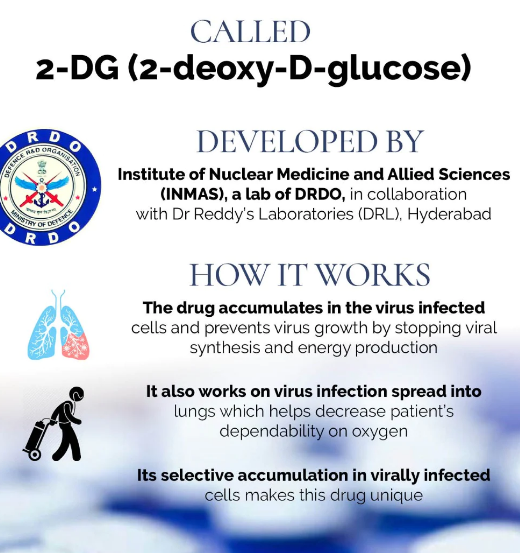 CALLED
2-DG (2-deoxy-D-glucose)

DRDO
DEFENCE R&D ORGANISATION
MINISTRY OF DEFENCE
DRDO

DEVELOPED BY
Institute of Nuclear Medicine and Allied Sciences (INMAS), a lab of DRDO, in collaboration with Dr Reddy's Laboratories (DRL), Hyderabad

HOW IT WORKS
The drug accumulates in the virus infected cells and prevents virus growth by stopping viral synthesis and energy production

It also works on virus infection spread into lungs which helps decrease patient's dependability on oxygen

Its selective accumulation in virally infected cells makes this drug unique